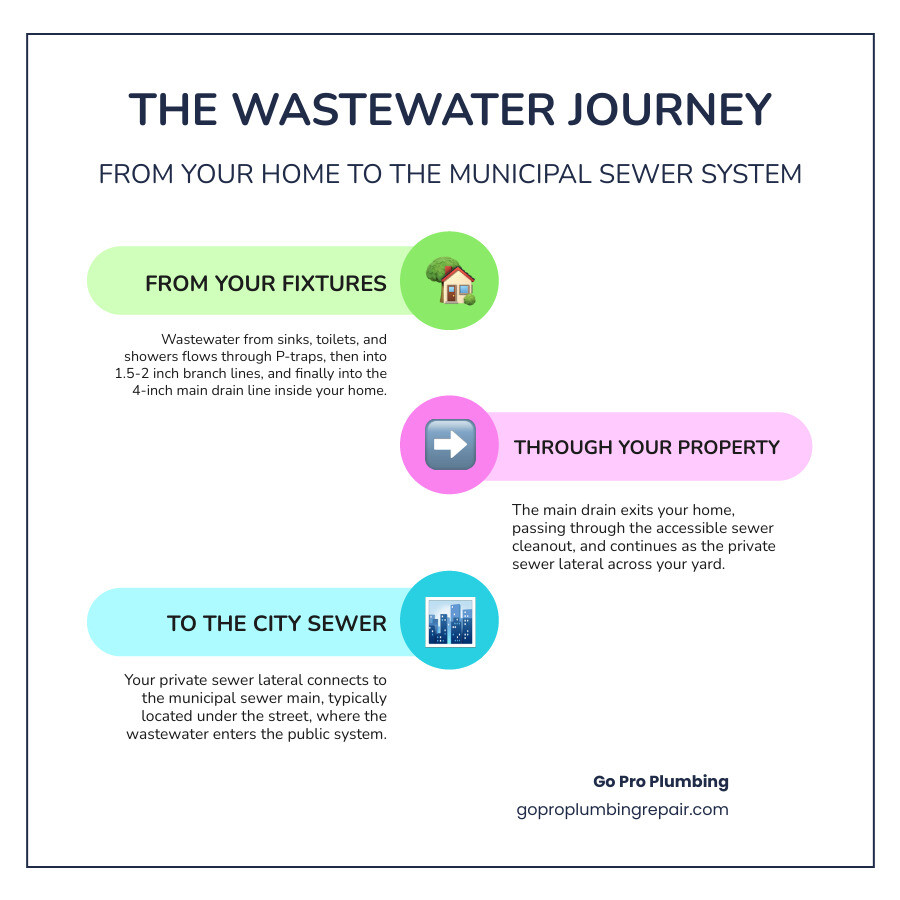 THE WASTEWATER JOURNEY

FROM YOUR HOME TO THE MUNICIPAL SEWER SYSTEM

FROM YOUR FIXTURES

Wastewater from sinks, toilets, and showers flows through P-traps, then into 1.5-2 inch branch lines, and finally into the 4-inch main drain line inside your home.

THROUGH YOUR PROPERTY

The main drain exits your home, passing through the accessible sewer cleanout, and continues as the private sewer lateral across your yard.

TO THE CITY SEWER

Your private sewer lateral connects to the municipal sewer main, typically located under the street, where the wastewater enters the public system.

Go Pro Plumbing

goproplumbingrepair.com